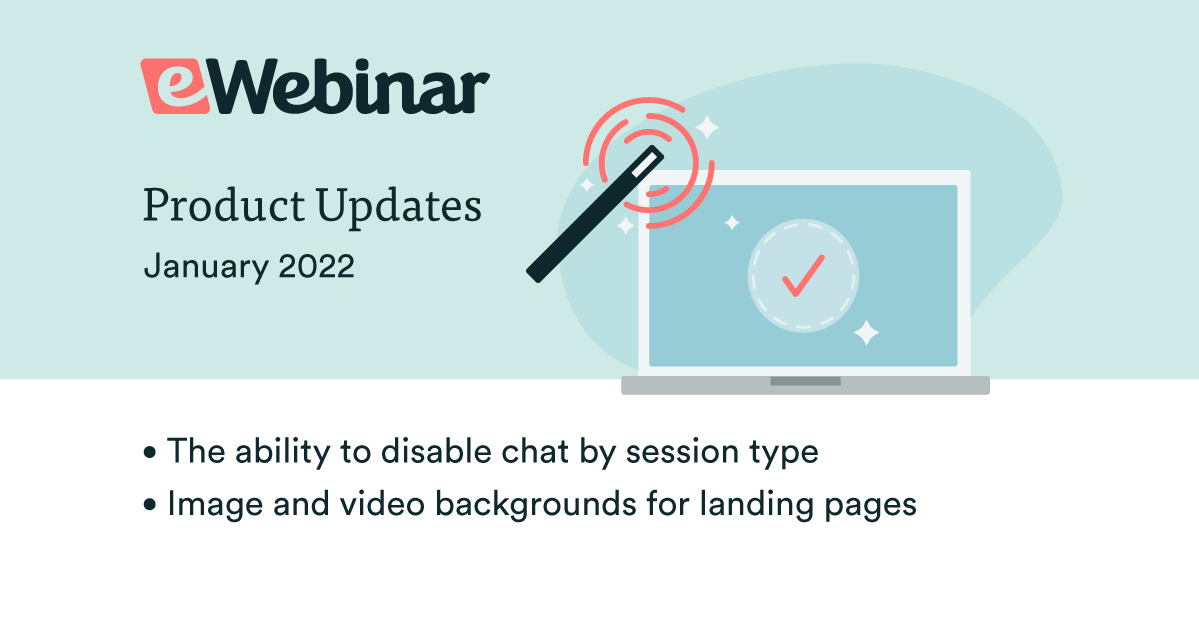 eWebinar

Product Updates
January 2022

• The ability to disable chat by session type
• Image and video backgrounds for landing pages